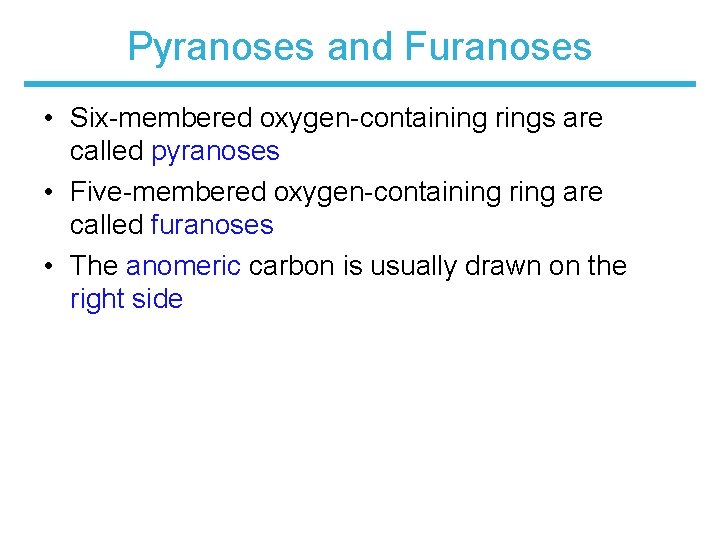 Pyranoses and Furanoses

• Six-membered oxygen-containing rings are called pyranoses

• Five-membered oxygen-containing ring are called furanoses

• The anomeric carbon is usually drawn on the right side